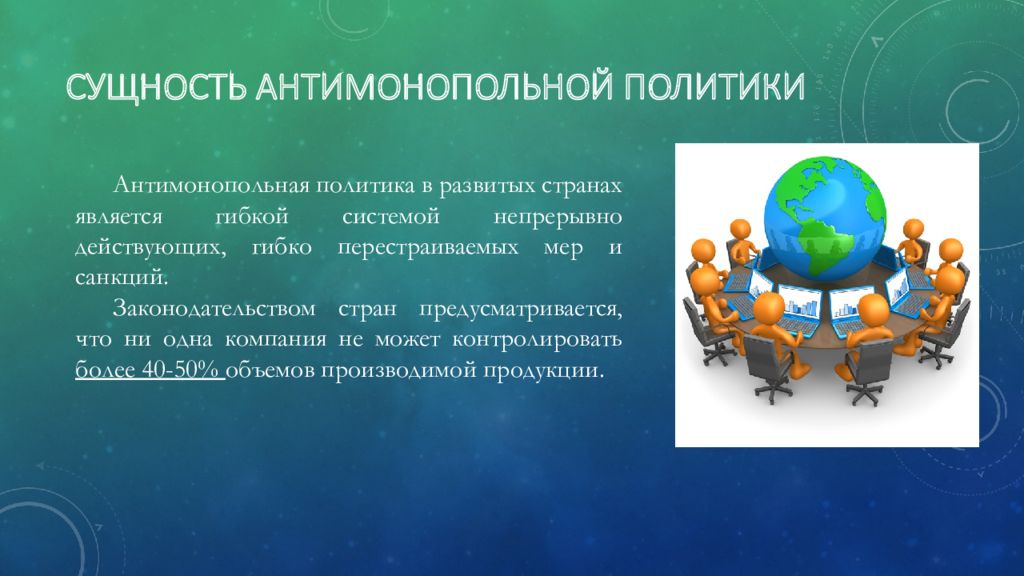 СУЩНОСТЬ АНТИМОНОПОЛЬНОЙ ПОЛИТИКИ

Антимонопольная политика в развитых странах является гибкой системой непрерывно действующих, гибко перестраиваемых мер и санкций.

Законодательством стран предусматривается, что ни одна компания не может контролировать более 40-50% объемов производимой продукции.